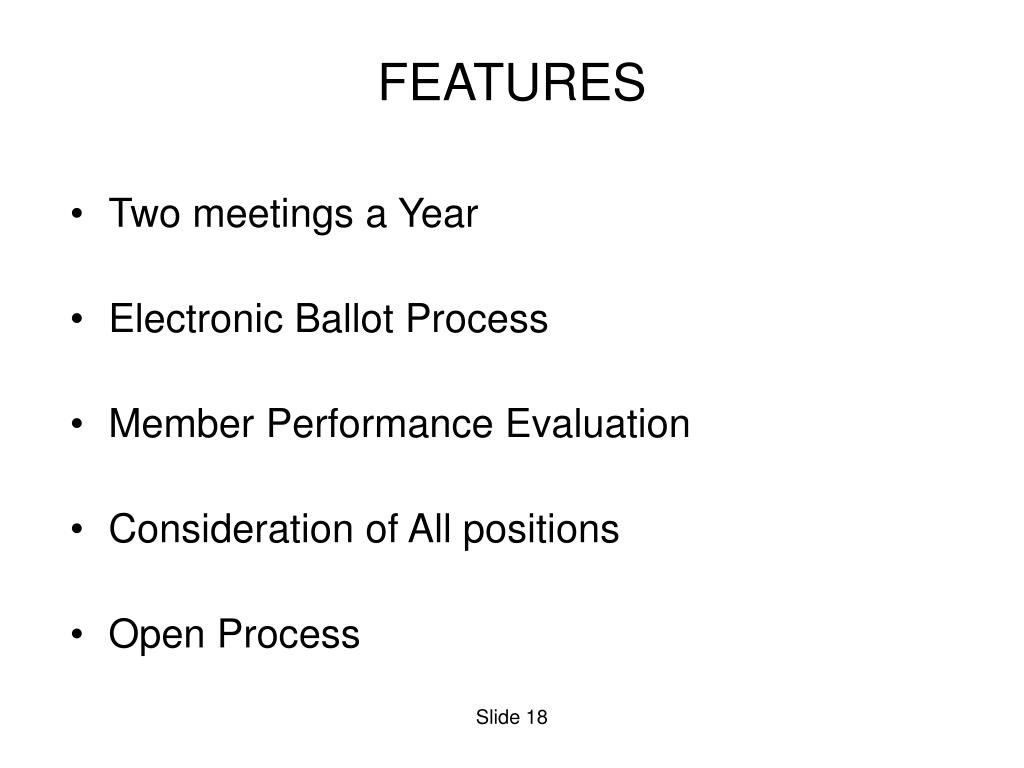 FEATURES

• Two meetings a Year

• Electronic Ballot Process

• Member Performance Evaluation

• Consideration of All positions

• Open Process

Slide 18